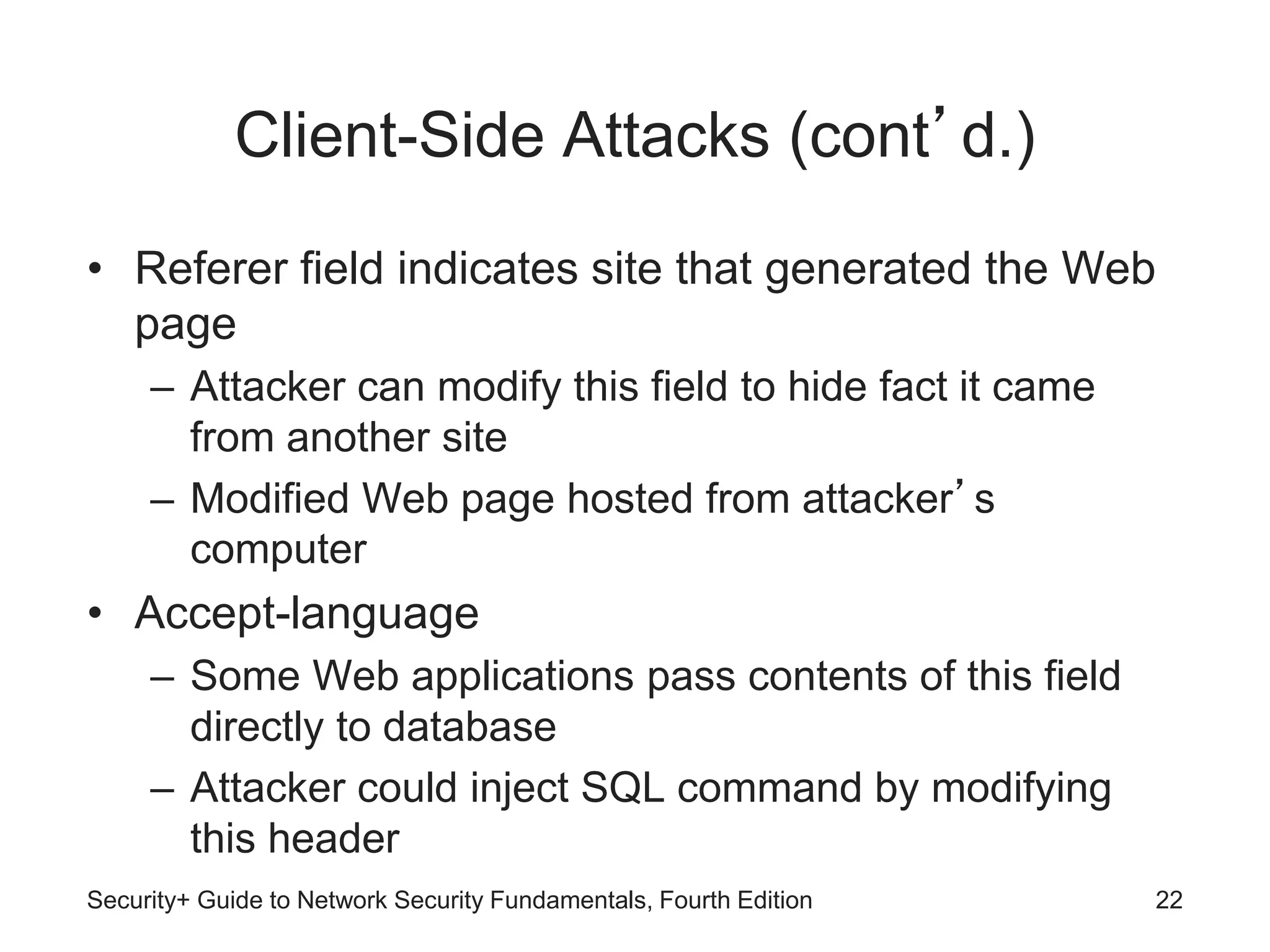 Client-Side Attacks (cont’d.)

• Referer field indicates site that generated the Web page
– Attacker can modify this field to hide fact it came from another site
– Modified Web page hosted from attacker’s computer

• Accept-language
– Some Web applications pass contents of this field directly to database
– Attacker could inject SQL command by modifying this header

Security+ Guide to Network Security Fundamentals, Fourth Edition 22